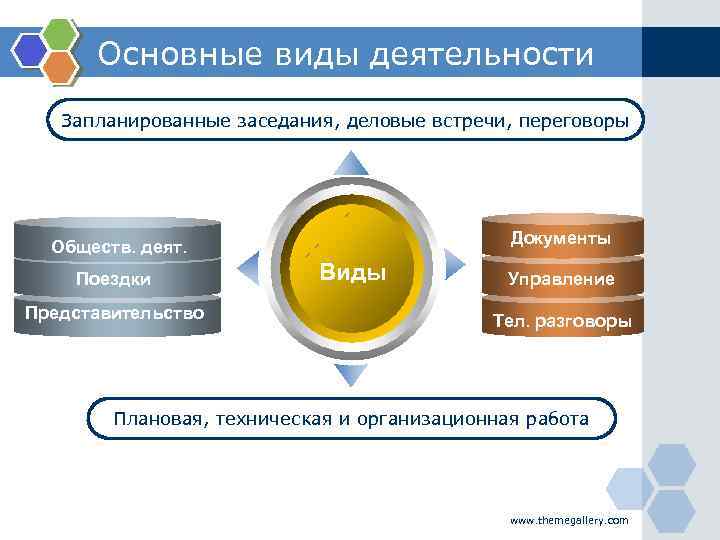 Основные виды деятельности

Запланированные заседания, деловые встречи, переговоры

Обществ. деят.
Поездки
Представительство

Виды

Документы
Управление
Тел. разговоры

Плановая, техническая и организационная работа

www.themegallery.com